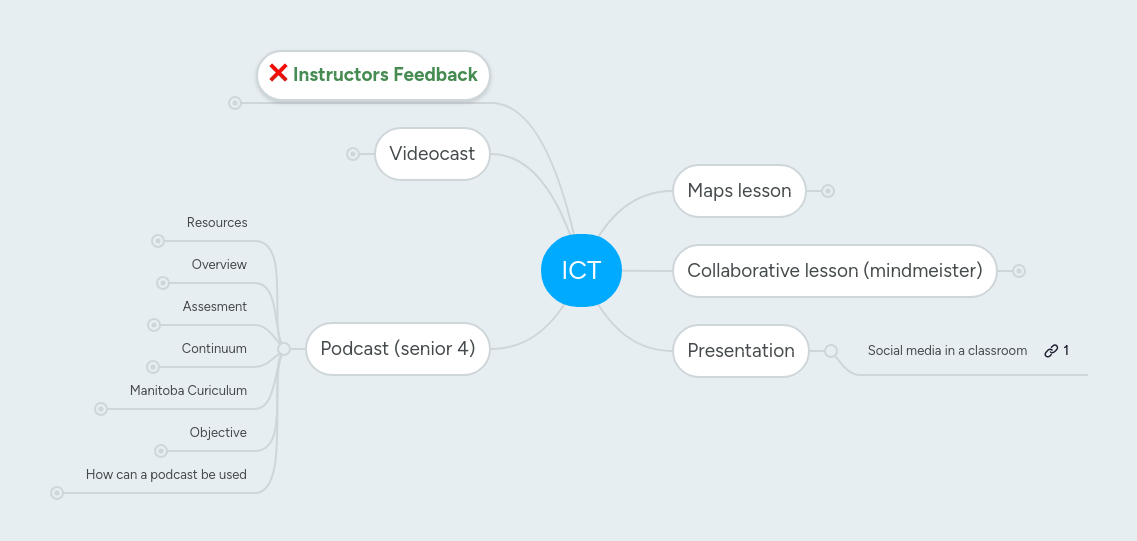 Instructors Feedback

Videocast

Resources

Overview

Assesment

Continuum

Manitoba Curiculum

Objective

How can a podcast be used

Podcast (senior 4)

ICT

Maps lesson

Collaborative lesson (mindmeister)

Presentation

Social media in a classroom 1